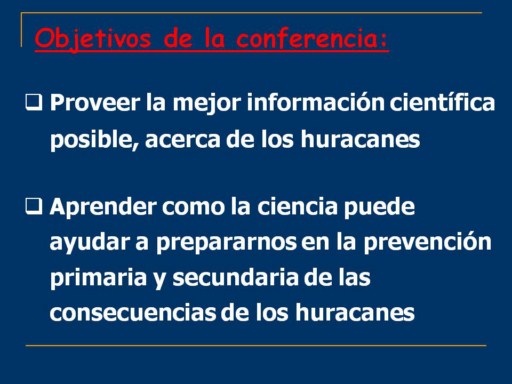 Objetivos de la conferencia:

❑ Proveer la mejor información científica posible, acerca de los huracanes

❑ Aprender como la ciencia puede ayudar a prepararnos en la prevención primaria y secundaria de las consecuencias de los huracanes